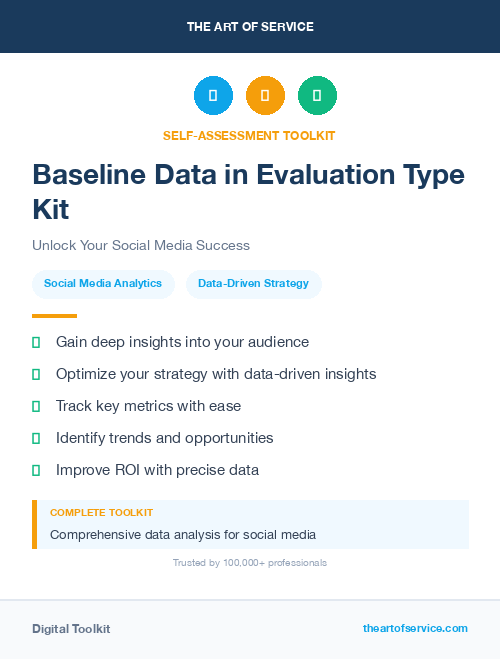 THE ART OF SERVICE

SELF-ASSESSMENT TOOLKIT

Baseline Data in Evaluation Type Kit

Unlock Your Social Media Success

Social Media Analytics

Data-Driven Strategy

Gain deep insights into your audience

Optimize your strategy with data-driven insights

Track key metrics with ease

Identify trends and opportunities

Improve ROI with precise data

COMPLETE TOOLKIT

Comprehensive data analysis for social media

Trusted by 100,000+ professionals

Digital Toolkit

theartofservice.com